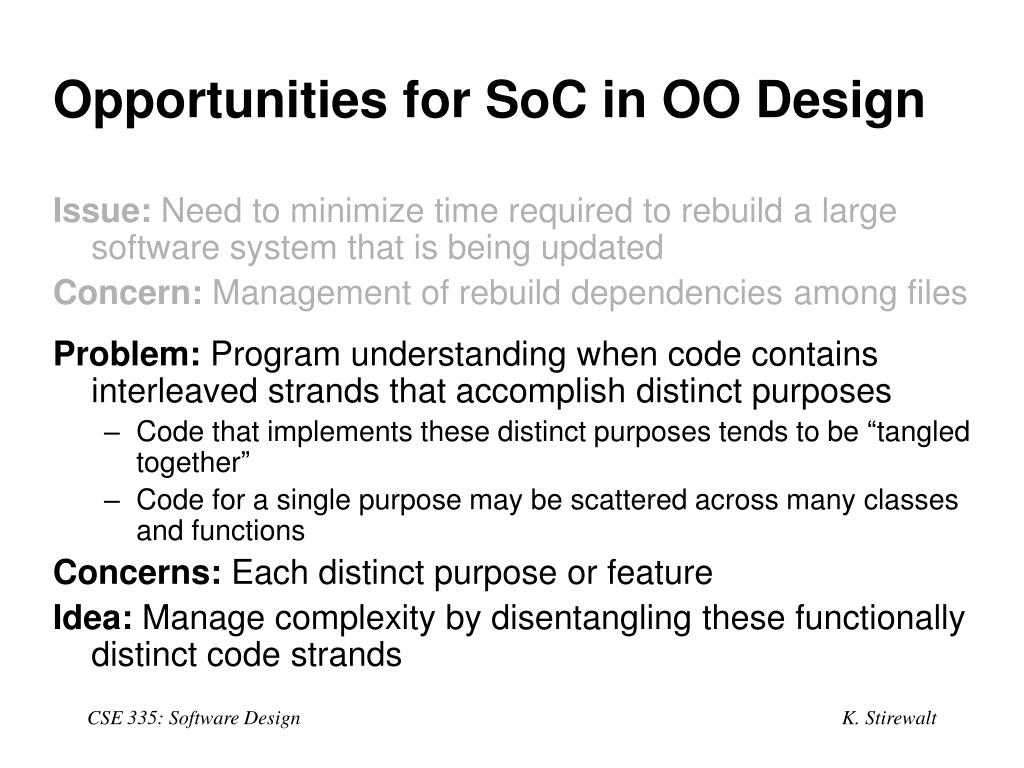 Opportunities for SoC in OO Design

Issue: Need to minimize time required to rebuild a large software system that is being updated

Concern: Management of rebuild dependencies among files

Problem: Program understanding when code contains interleaved strands that accomplish distinct purposes

– Code that implements these distinct purposes tends to be “tangled together”

– Code for a single purpose may be scattered across many classes and functions

Concerns: Each distinct purpose or feature

Idea: Manage complexity by disentangling these functionally distinct code strands

CSE 335: Software Design

K. Stirewalt